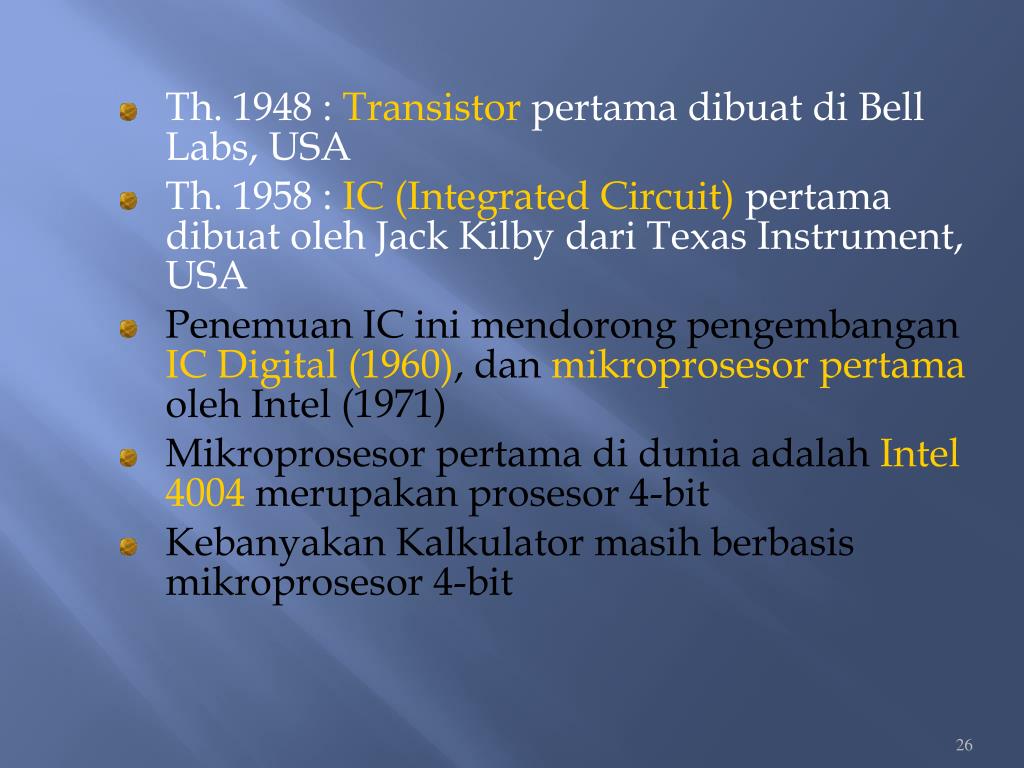 Th. 1948 : Transistor pertama dibuat di Bell Labs, USA

Th. 1958 : IC (Integrated Circuit) pertama dibuat oleh Jack Kilby dari Texas Instrument, USA

Penemuan IC ini mendorong pengembangan IC Digital (1960), dan mikroprosesor pertama oleh Intel (1971)

Mikroprosesor pertama di dunia adalah Intel 4004 merupakan prosesor 4-bit

Kebanyakan Kalkulator masih berbasis mikroprosesor 4-bit

26